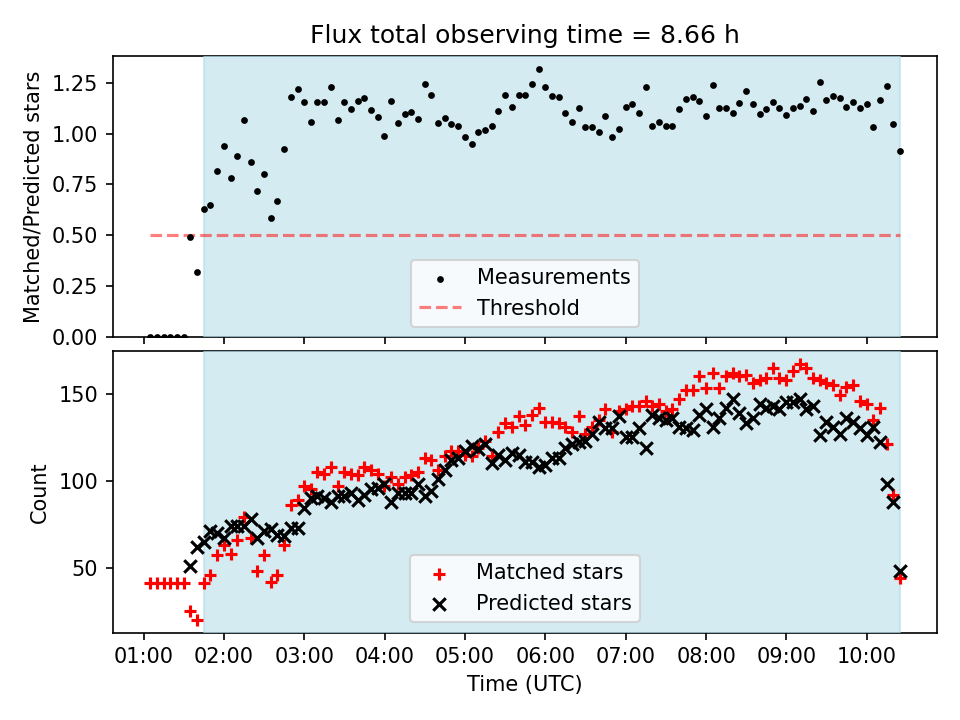 Flux total observing time = 8.66 h

Matched/Predicted stars

1.25
1.00
0.75
0.50
0.25
0.00

Measurements
Threshold

Count

150
100
50

Matched stars
Predicted stars

01:00 02:00 03:00 04:00 05:00 06:00 07:00 08:00 09:00 10:00

Time (UTC)